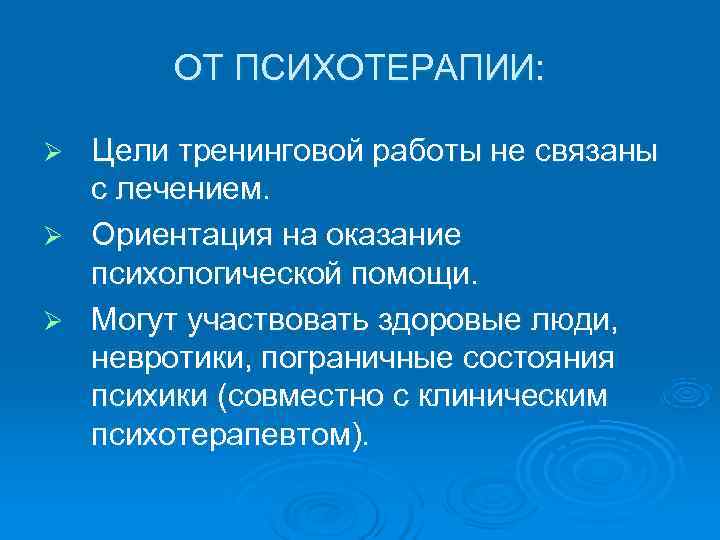 ОТ ПСИХОТЕРАПИИ:

➢ Цели тренинговой работы не связаны с лечением.

➢ Ориентация на оказание психологической помощи.

➢ Могут участвовать здоровые люди, невротики, пограничные состояния психики (совместно с клиническим психотерапевтом).